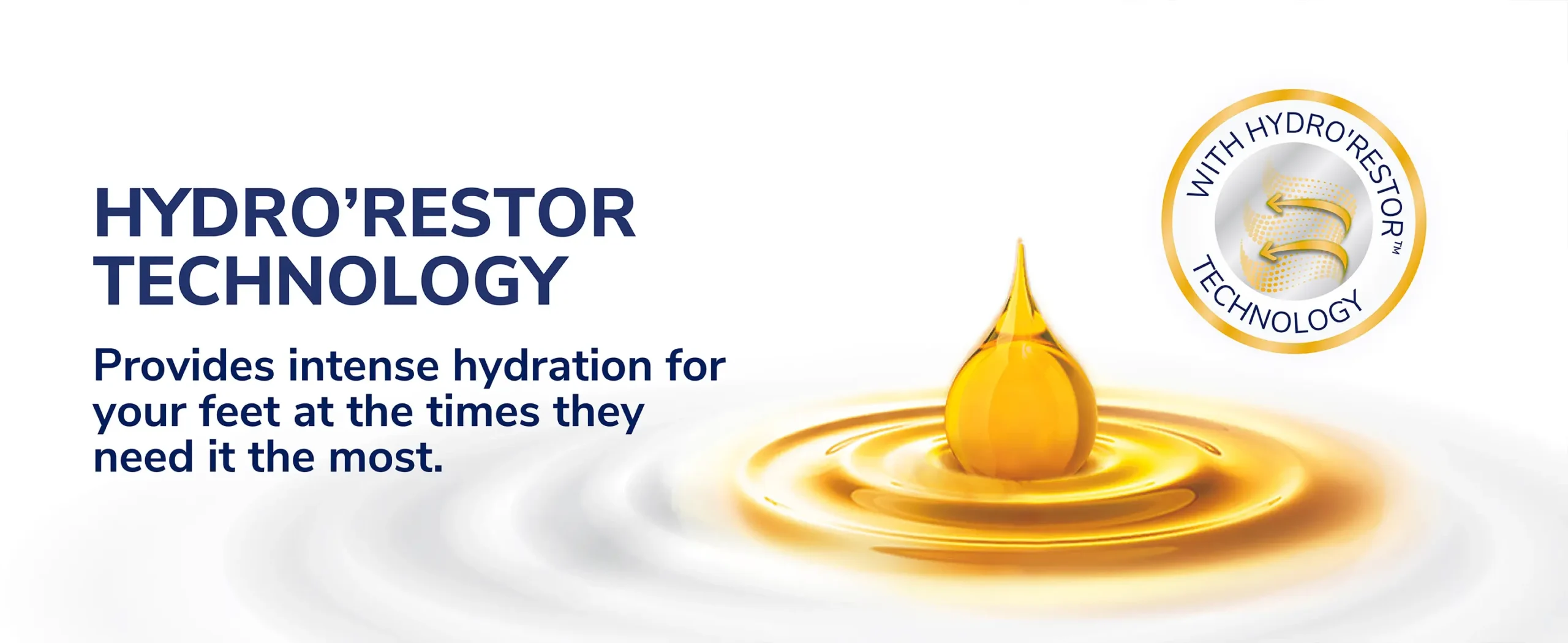 HYDRO'RESTOR TECHNOLOGY

Provides intense hydration for your feet at the times they need it the most.

WITH HYDRO'RESTOR™ TECHNOLOGY